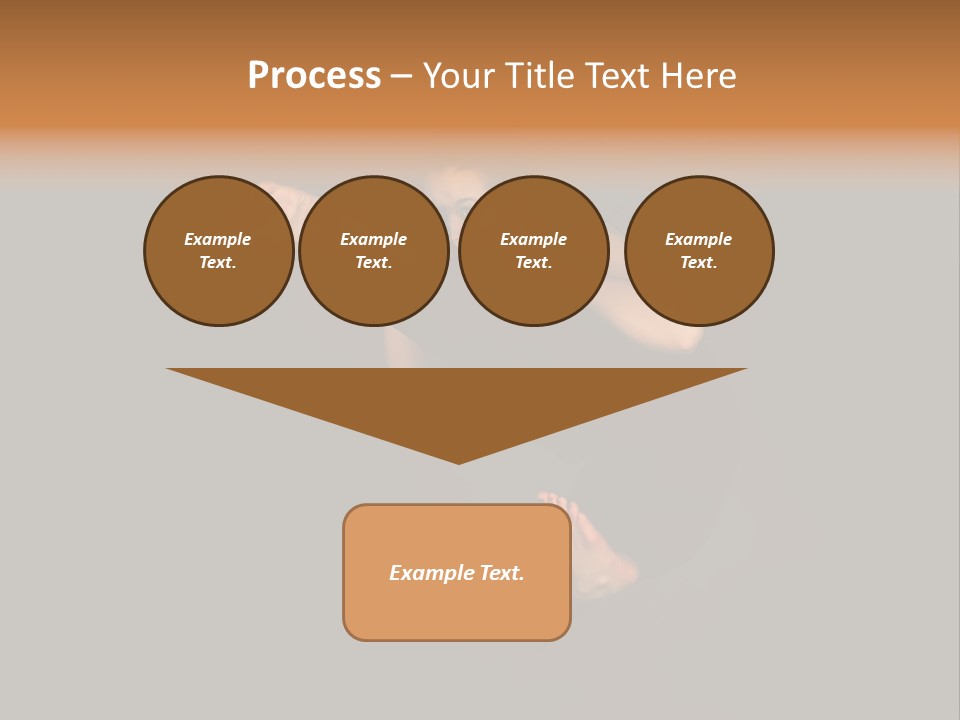 Process – Your Title Text Here

Example Text.

Example Text.

Example Text.

Example Text.

Example Text.